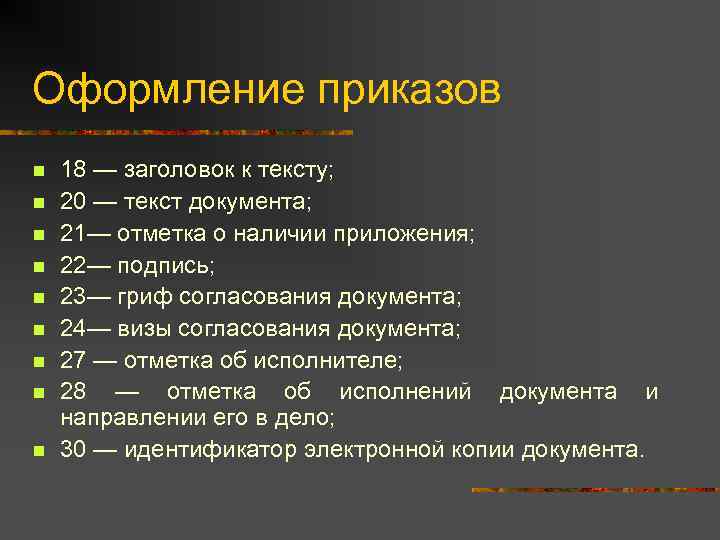 Оформление приказов

- 18 — заголовок к тексту;
- 20 — текст документа;
- 21— отметка о наличии приложения;
- 22— подпись;
- 23— гриф согласования документа;
- 24— визы согласования документа;
- 27 — отметка об исполнителе;
- 28 — отметка об исполнений документа и направлении его в дело;
- 30 — идентификатор электронной копии документа.